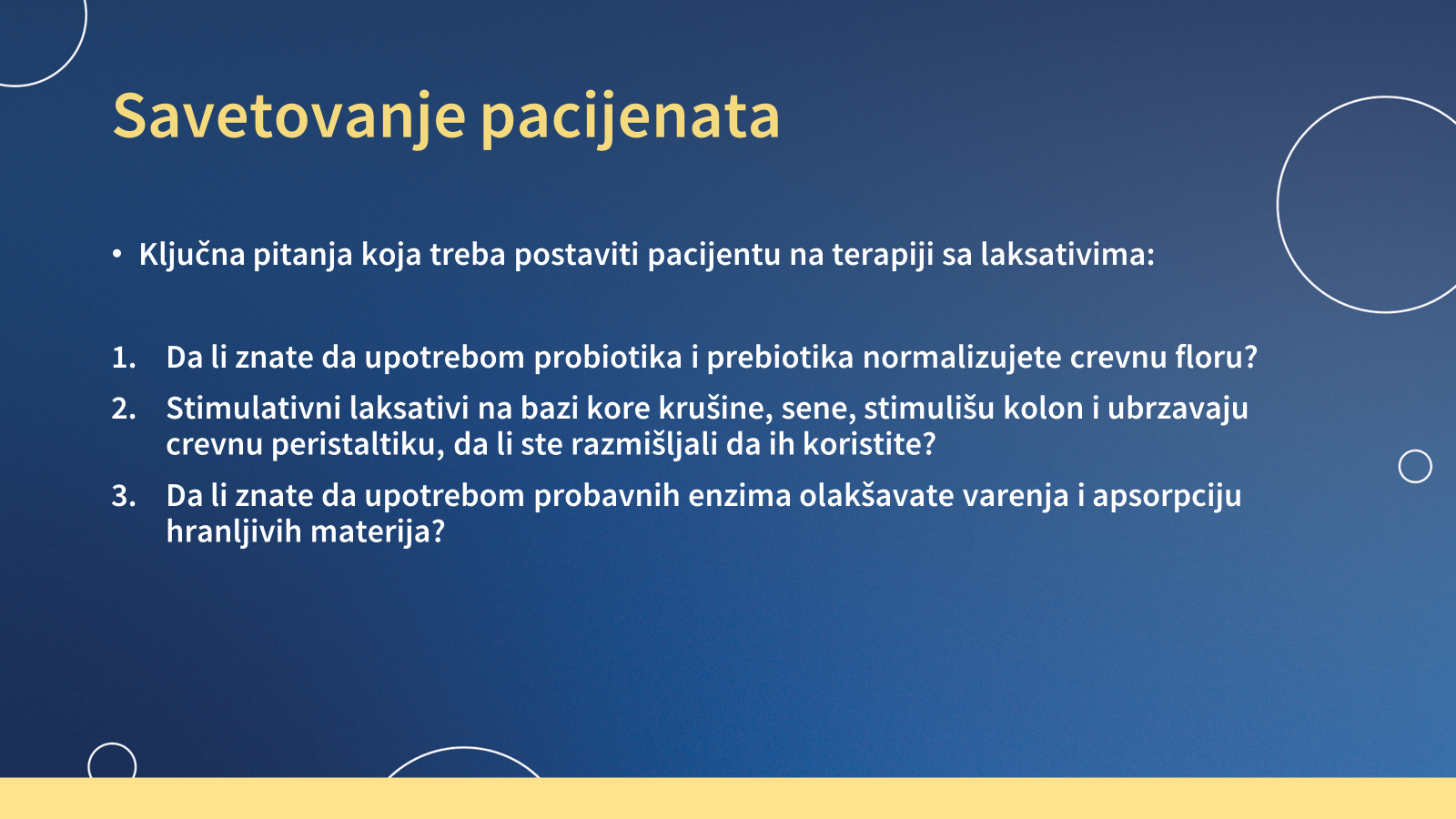 Savetovanje pacijenata

• Ključna pitanja koja treba postaviti pacijentu na terapiji sa laksativima:

1. Da li znate da upotrebom probiotika i prebiotika normalizujete crevnu floru?
2. Stimulativni laksativi na bazi kore krušine, sene, stimulišu kolon i ubrzavaju crevnu peristaltiku, da li ste razmišljali da ih koristite?
3. Da li znate da upotrebom probavnih enzima olakšavate varenja i apsorpciju hranljivih materija?